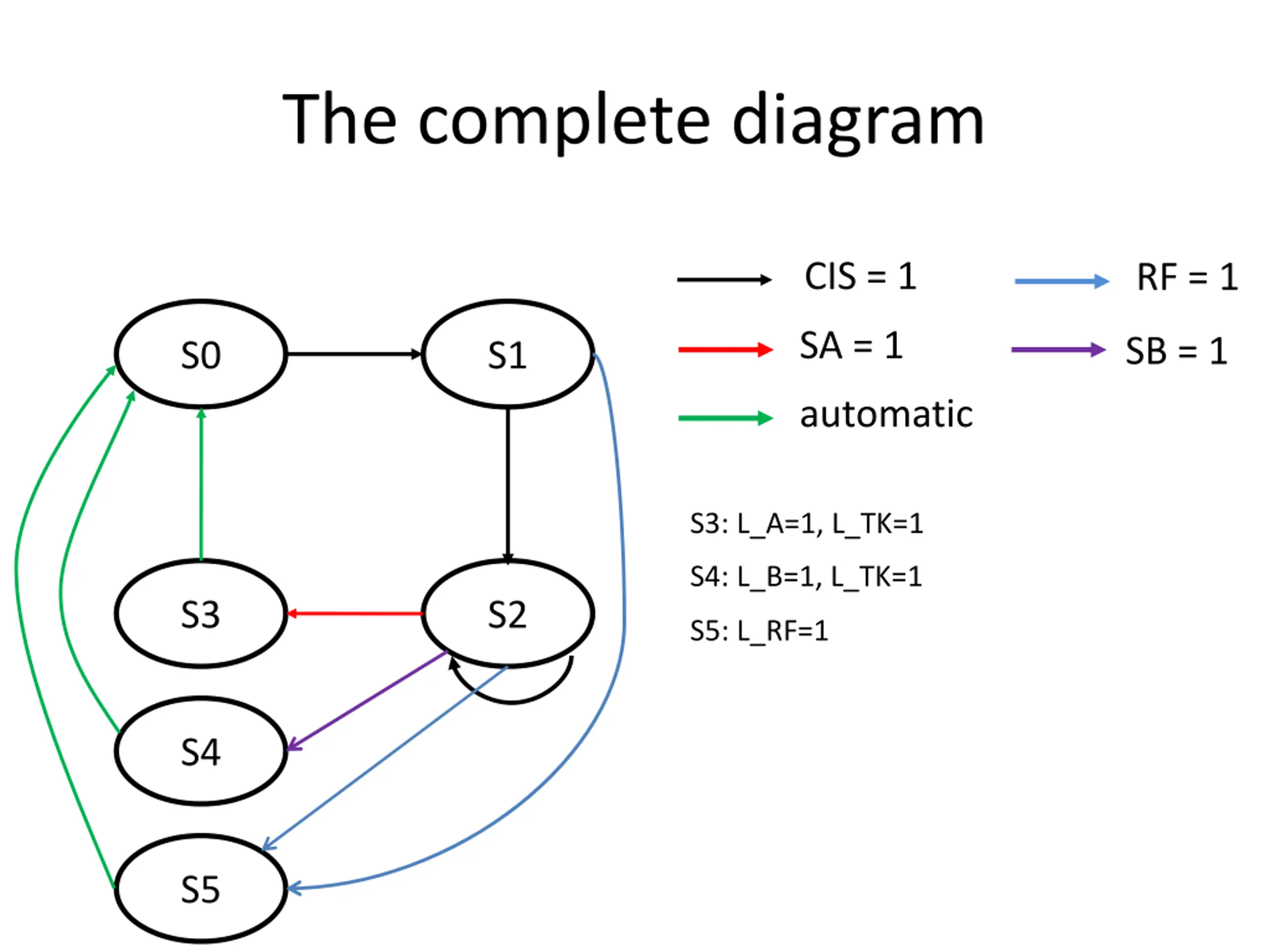 The complete diagram

S0

S1

S3

S2

S4

S5

CIS = 1

RF = 1

SA = 1

SB = 1

automatic

S3: L_A=1, L_TK=1

S4: L_B=1, L_TK=1

S5: L_RF=1